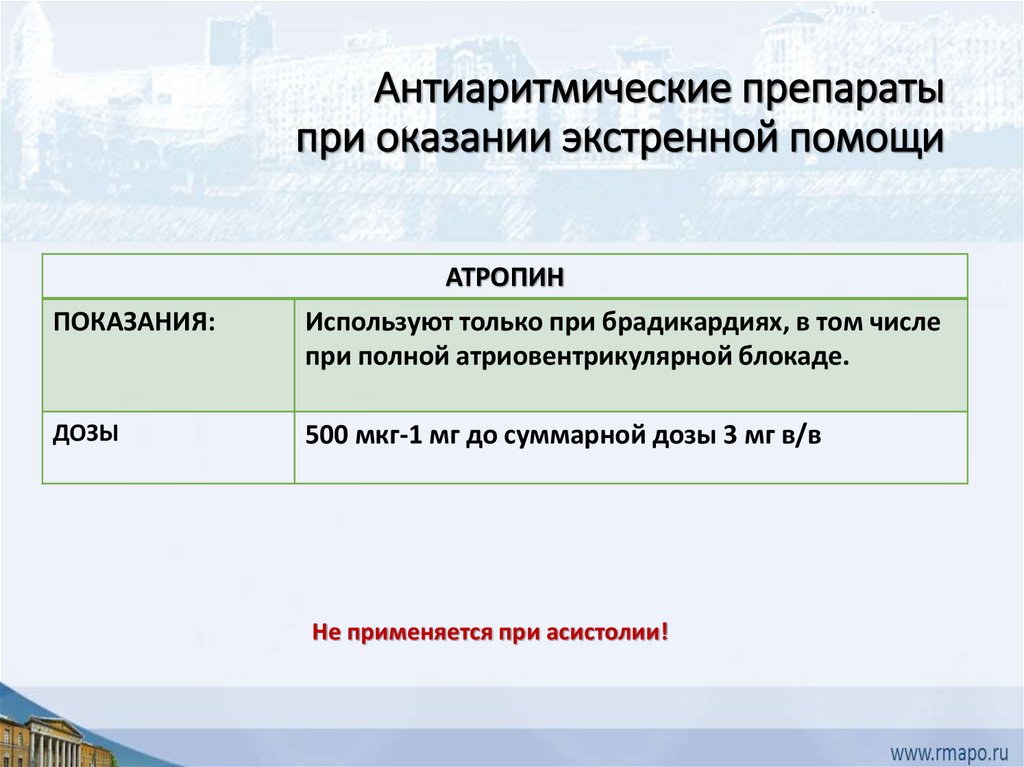 Антиаритмические препараты при оказании экстренной помощи

| АТРОПИН | |
|---|---|
| ПОКАЗАНИЯ: | Используют только при брадикардиях, в том числе при полной атриовентрикулярной блокаде. |
| ДОЗЫ | 500 мкг-1 мг до суммарной дозы 3 мг в/в |

Не применяется при асистолии!

www.rmapo.ru